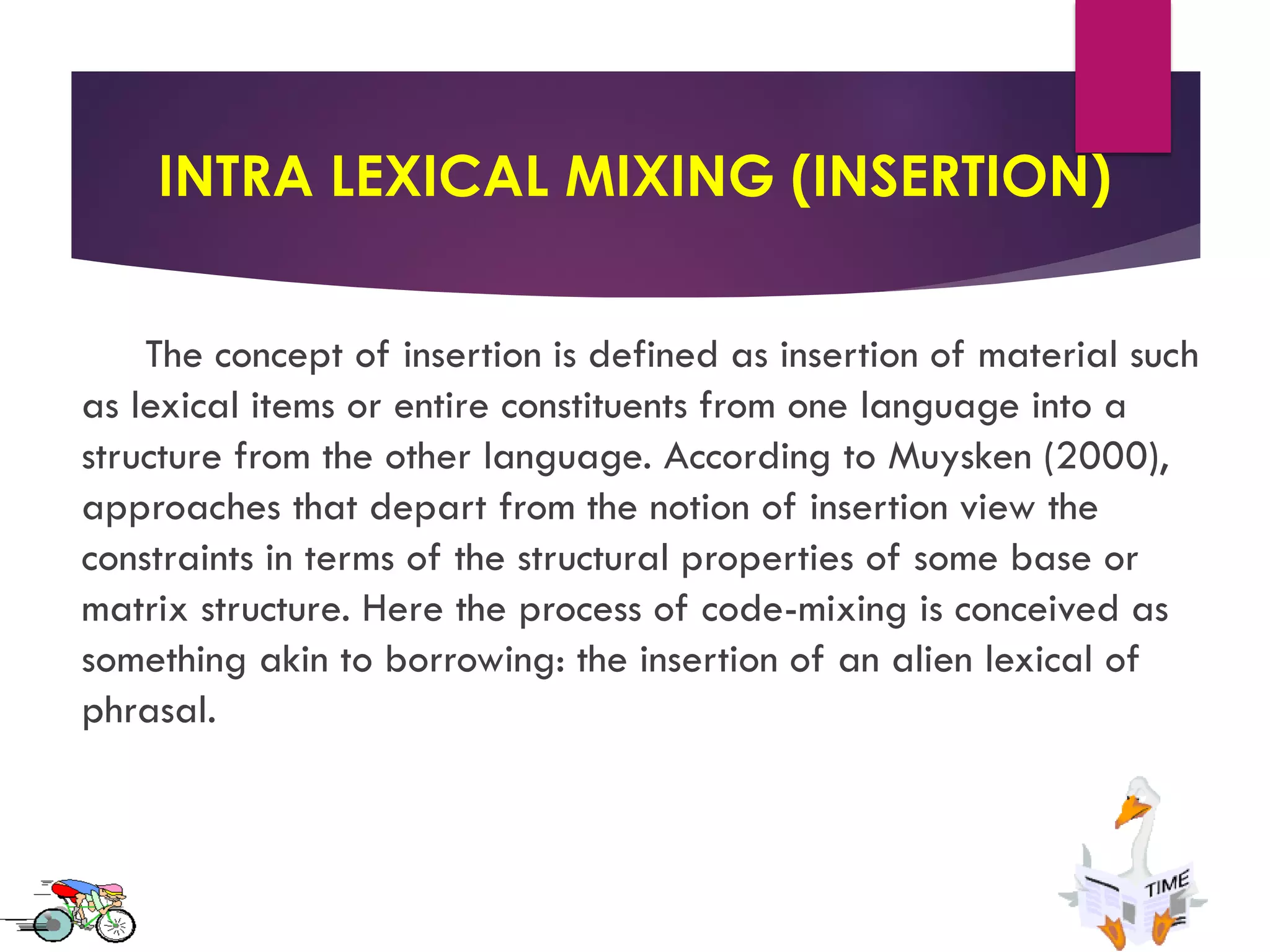 INTRA LEXICAL MIXING (INSERTION)

The concept of insertion is defined as insertion of material such as lexical items or entire constituents from one language into a structure from the other language. According to Muysken (2000), approaches that depart from the notion of insertion view the constraints in terms of the structural properties of some base or matrix structure. Here the process of code-mixing is conceived as something akin to borrowing: the insertion of an alien lexical of phrasal.

TIME